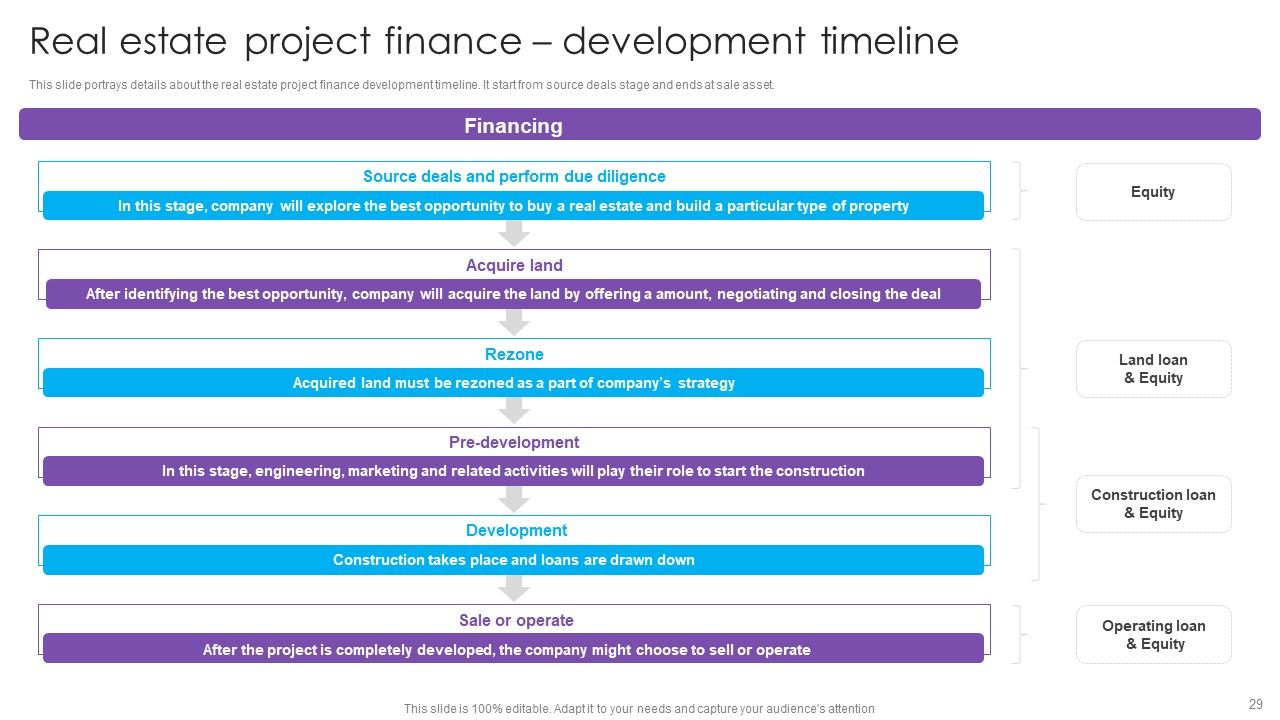 Real estate project finance – development timeline

This slide portrays details about the real estate project finance development timeline. It start from source deals stage and ends at sale asset.

Financing

Source deals and perform due diligence

In this stage, company will explore the best opportunity to buy a real estate and build a particular type of property

Acquire land

After identifying the best opportunity, company will acquire the land by offering a amount, negotiating and closing the deal

Rezone

Acquired land must be rezoned as a part of company's strategy

Pre-development

In this stage, engineering, marketing and related activities will play their role to start the construction

Development

Construction takes place and loans are drawn down

Sale or operate

After the project is completely developed, the company might choose to sell or operate

Equity

Land loan & Equity

Construction loan & Equity

Operating loan & Equity

This slide is 100% editable. Adapt it to your needs and capture your audience's attention

29